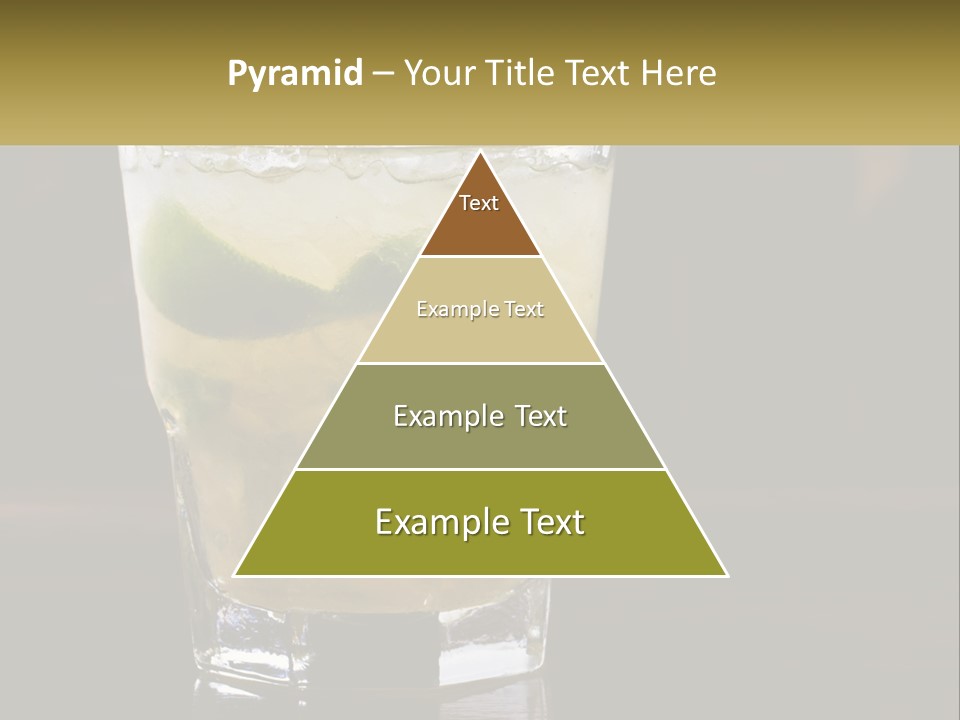 Pyramid – Your Title Text Here

Text

Example Text

Example Text

Example Text